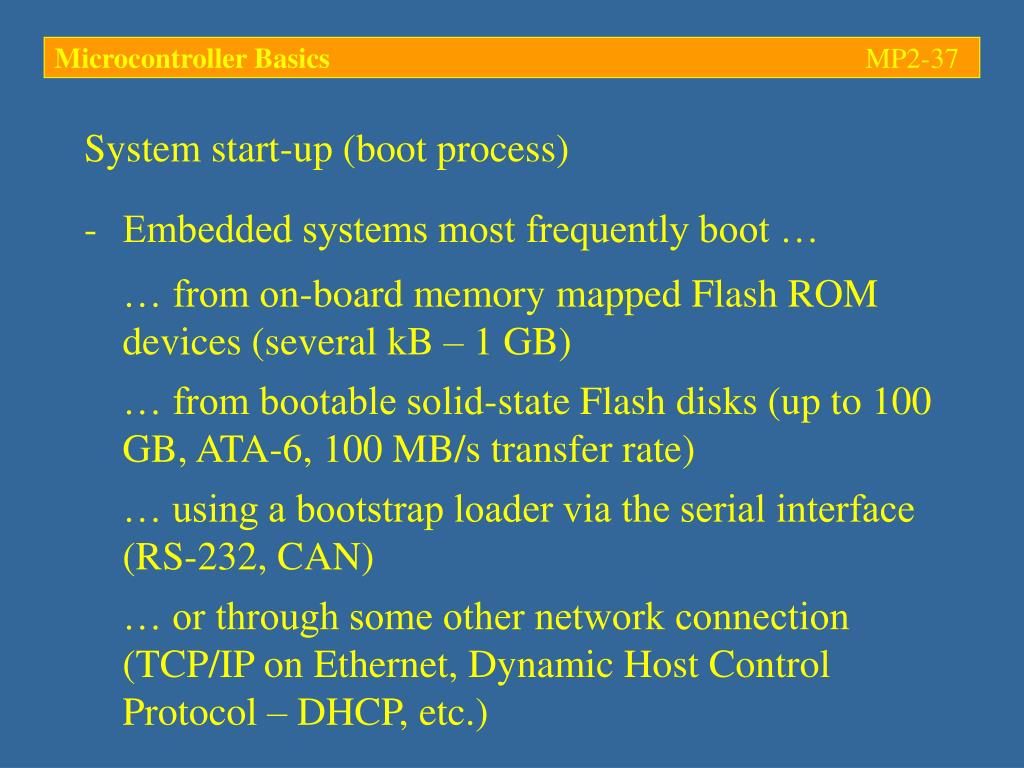 Microcontroller Basics MP2-37

System start-up (boot process)

- Embedded systems most frequently boot …

… from on-board memory mapped Flash ROM devices (several kB – 1 GB)

… from bootable solid-state Flash disks (up to 100 GB, ATA-6, 100 MB/s transfer rate)

… using a bootstrap loader via the serial interface (RS-232, CAN)

… or through some other network connection (TCP/IP on Ethernet, Dynamic Host Control Protocol – DHCP, etc.)